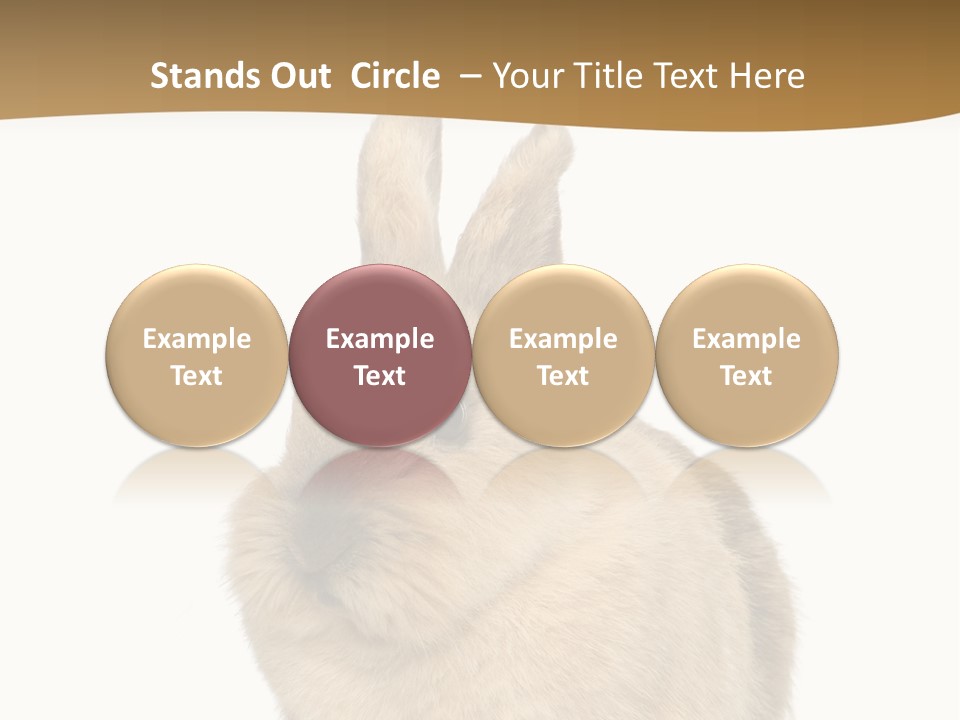 Stands Out Circle – Your Title Text Here

Example Text

Example Text

Example Text

Example Text